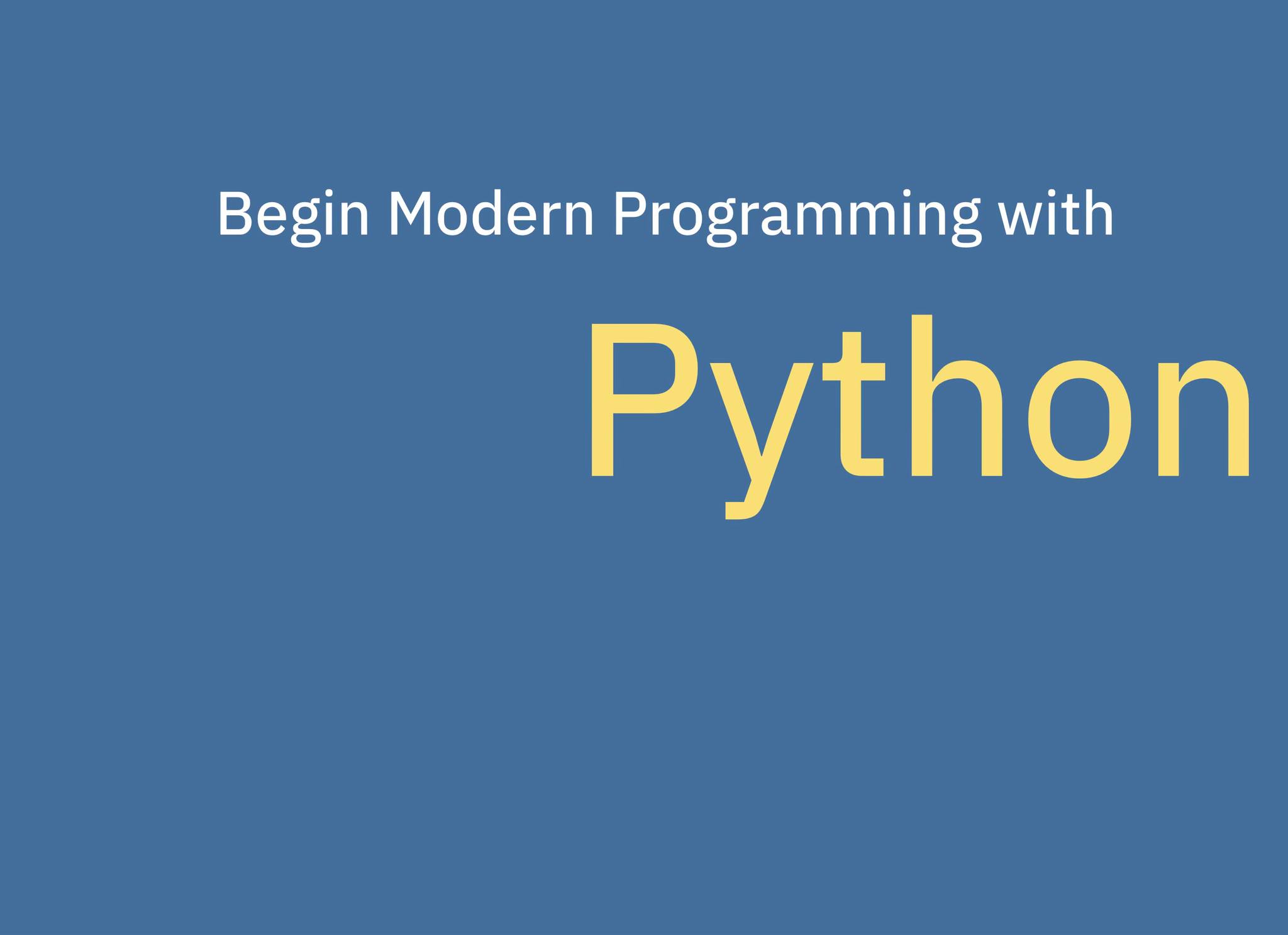 Begin Modern Programming with

Python